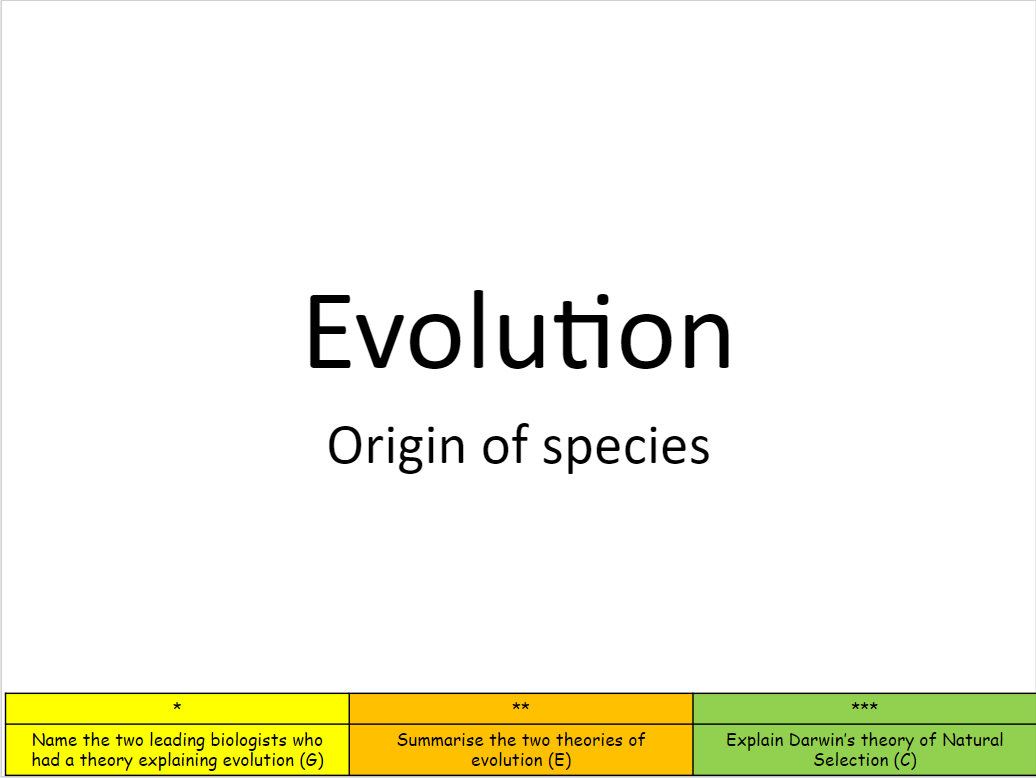 Evolution

Origin of species

| * | ** | *** |
|---|---|---|
| Name the two leading biologists who had a theory explaining evolution (G) | Summarise the two theories of evolution (E) | Explain Darwin's theory of Natural Selection (C) |